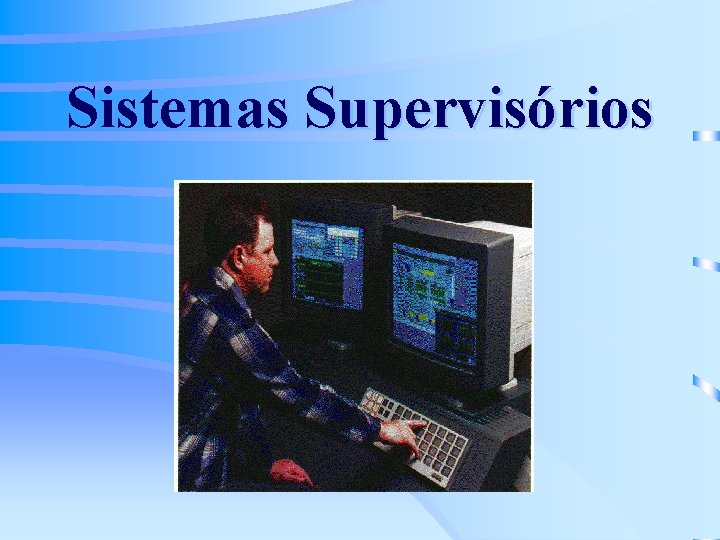 Sistemas Supervisórios